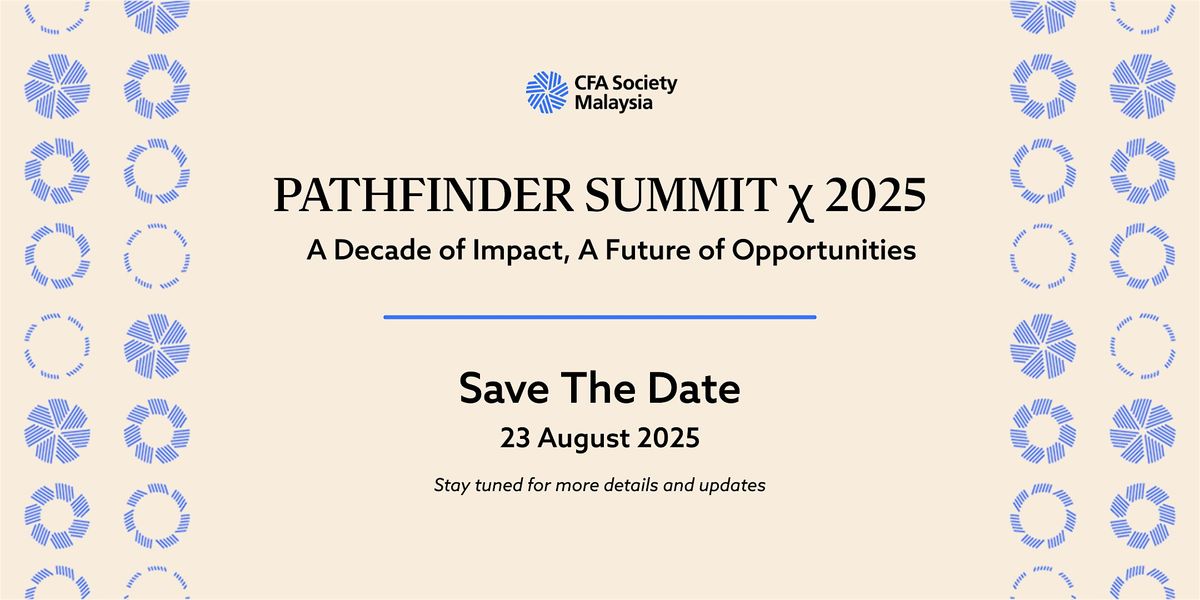 CFA Society Malaysia

PATHFINDER SUMMIT χ 2025

A Decade of Impact, A Future of Opportunities

Save The Date

23 August 2025

Stay tuned for more details and updates